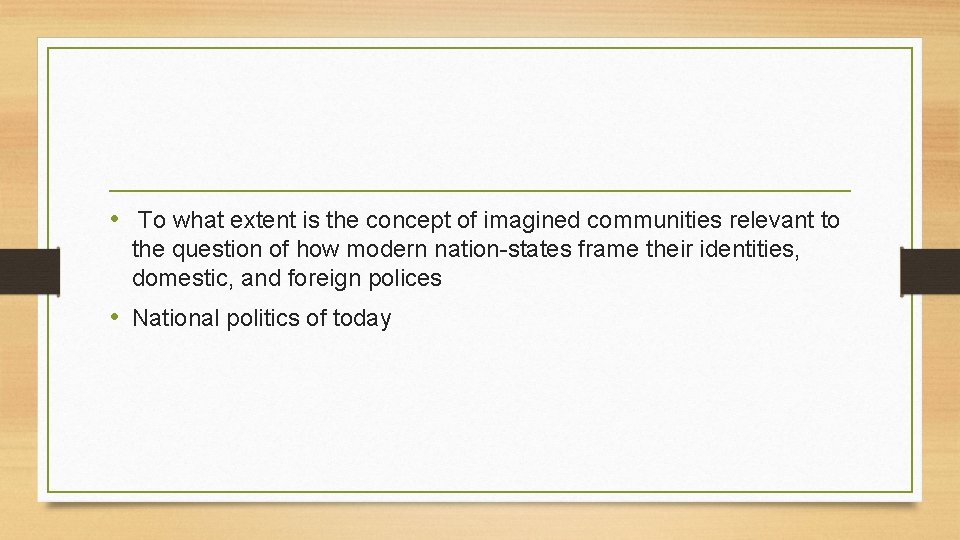 • To what extent is the concept of imagined communities relevant to the question of how modern nation-states frame their identities, domestic, and foreign polices

• National politics of today